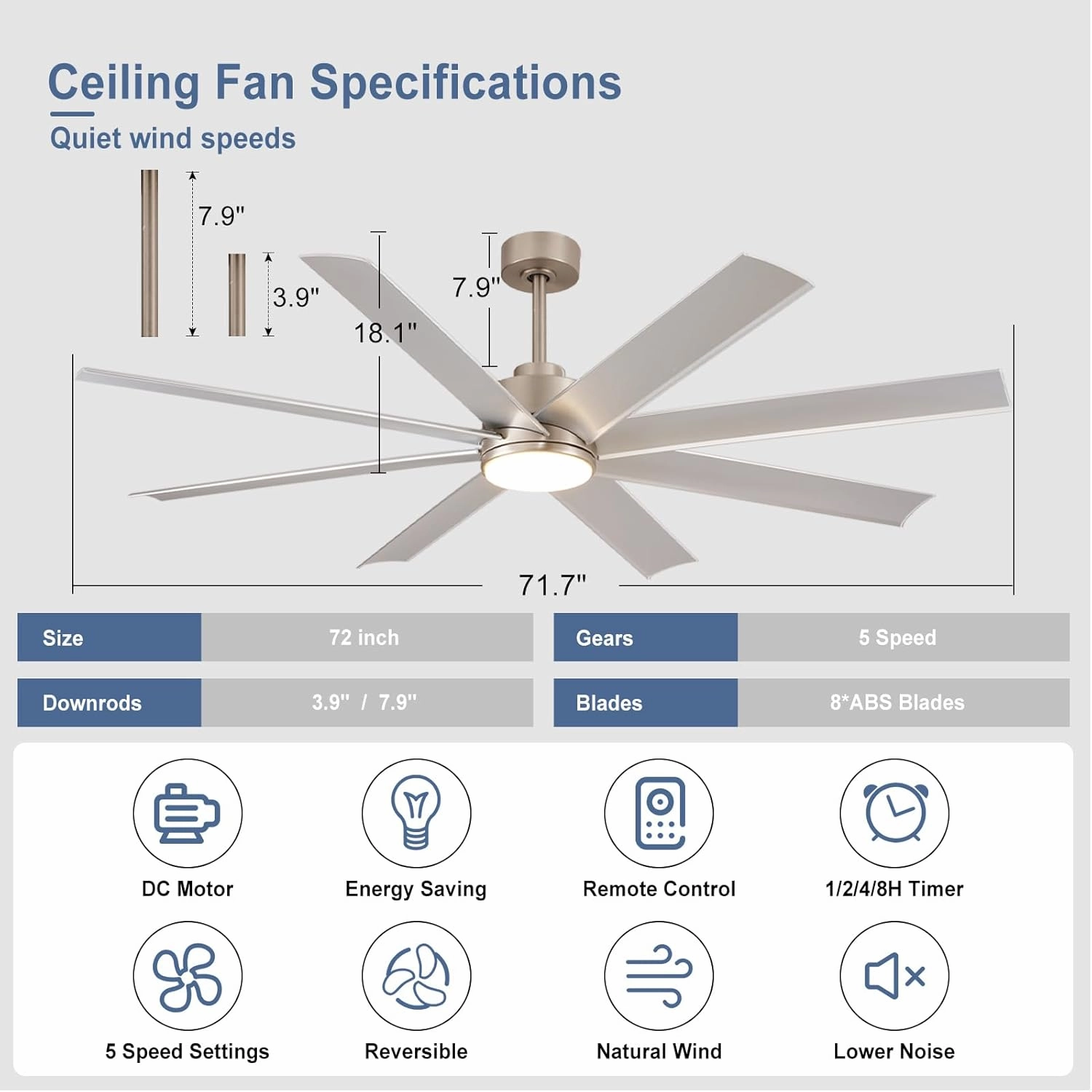 Ceiling Fan Specifications

Quiet wind speeds

7.9"

3.9"

18.1"

7.9"

71.7"

| Size | 72 inch | Gears | 5 Speed |
|---|---|---|---|
| Downrods | 3.9" / 7.9" | Blades | 8*ABS Blades |

DC Motor

Energy Saving

Remote Control

1/2/4/8H Timer

5 Speed Settings

Reversible

Natural Wind

Lower Noise